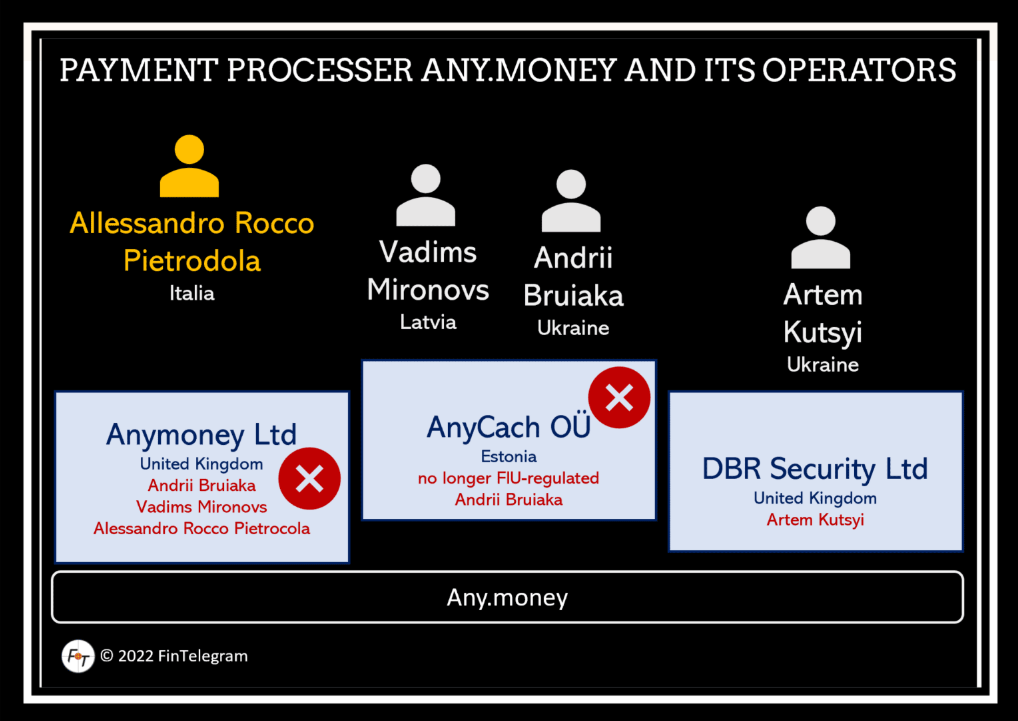 PAYMENT PROCESSER ANY.MONEY AND ITS OPERATORS

Allessandro Rocco Pietrodola
Italia

Vadims Mironovs
Latvia

Andrii Bruiaka
Ukraine

Artem Kutsyi
Ukraine

Anymoney Ltd
United Kingdom
Andrii Bruiaka
Vadims Mironovs
Alessandro Rocco Pietrocola

AnyCach OÜ
Estonia
no longer FIU-regulated
Andrii Bruiaka

DBR Security Ltd
United Kingdom
Artem Kutsyi

Any.money

FT © 2022 FinTelegram